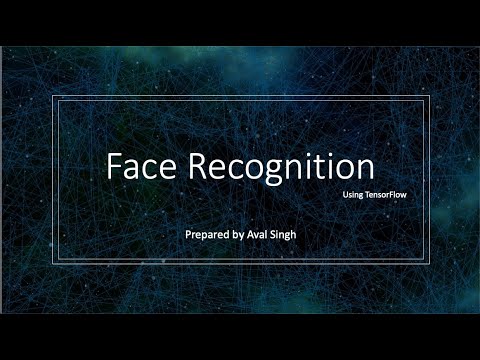 Face Recognition

Using TensorFlow

Prepared by Aval Singh